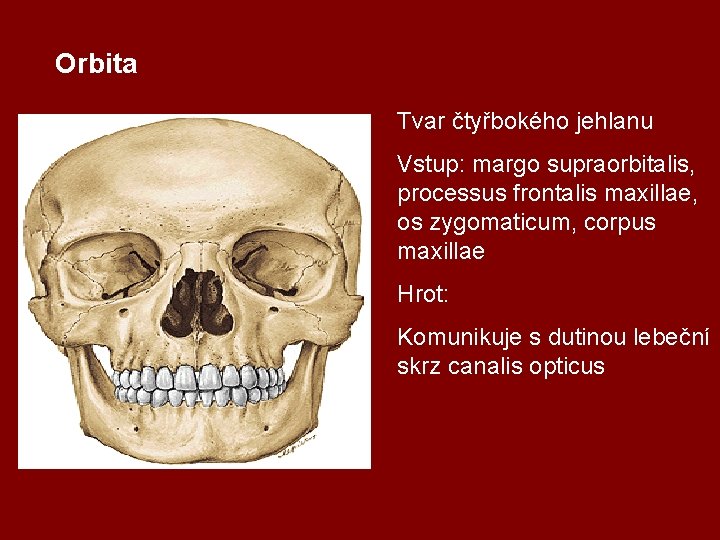 Orbita

Tvar čtyřbokého jehlanu

Vstup: margo supraorbitalis, processus frontalis maxillae, os zygomaticum, corpus maxillae

Hrot:

Komunikuje s dutinou lebeční skrz canalis opticus